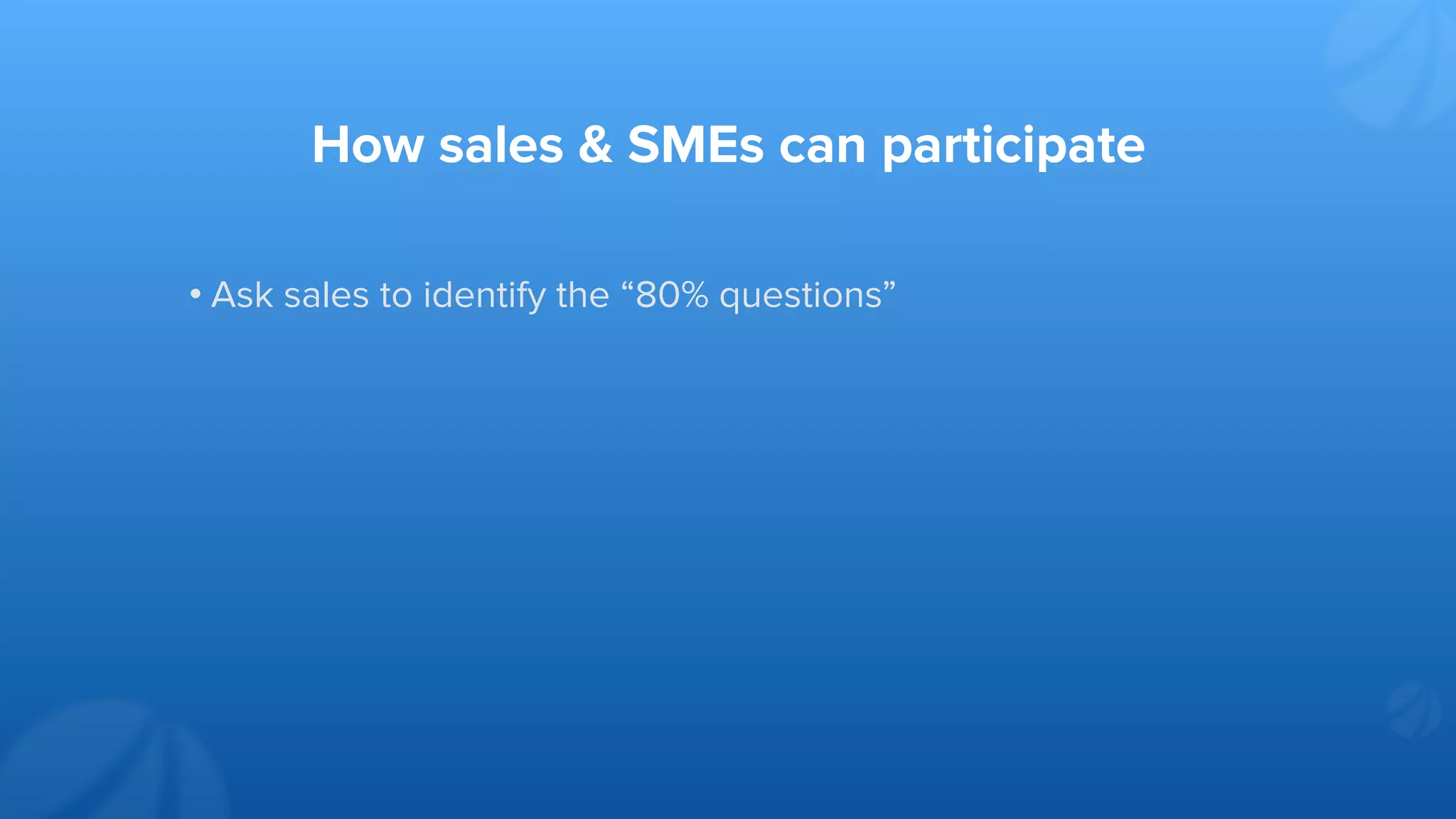 How sales & SMEs can participate

• Ask sales to identify the “80% questions”